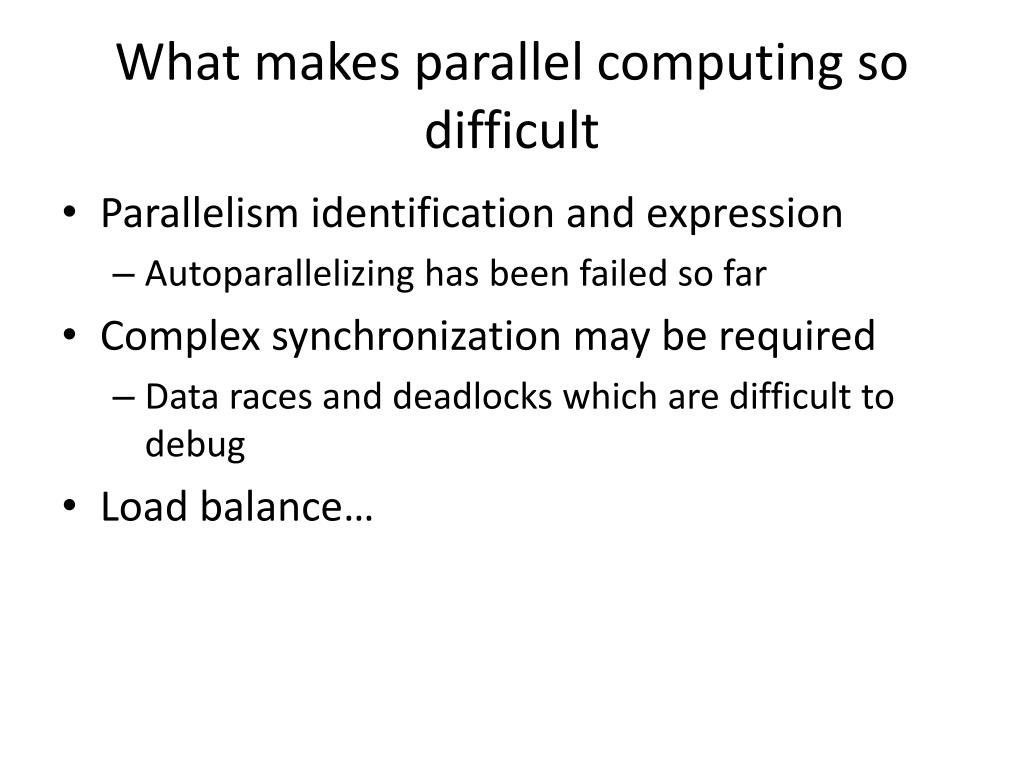 What makes parallel computing so difficult

• Parallelism identification and expression
– Autoparallelizing has been failed so far
• Complex synchronization may be required
– Data races and deadlocks which are difficult to debug
• Load balance…